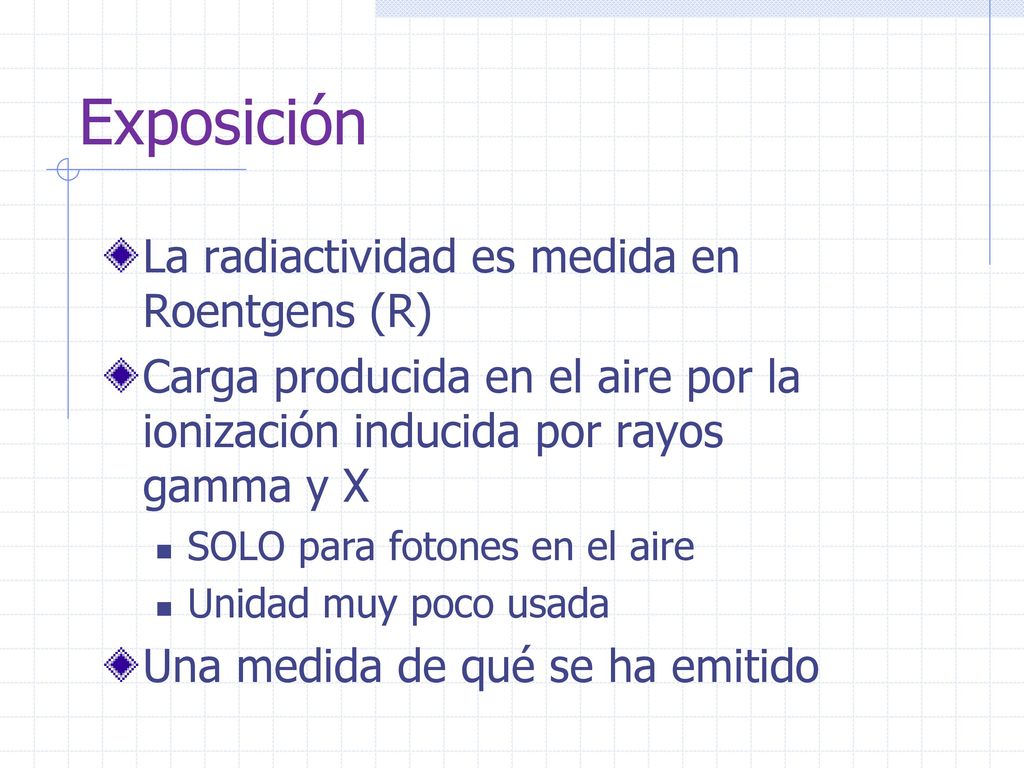 Exposición

La radiactividad es medida en Roentgens (R)

Carga producida en el aire por la ionización inducida por rayos gamma y X

SOLO para fotones en el aire

Unidad muy poco usada

Una medida de qué se ha emitido